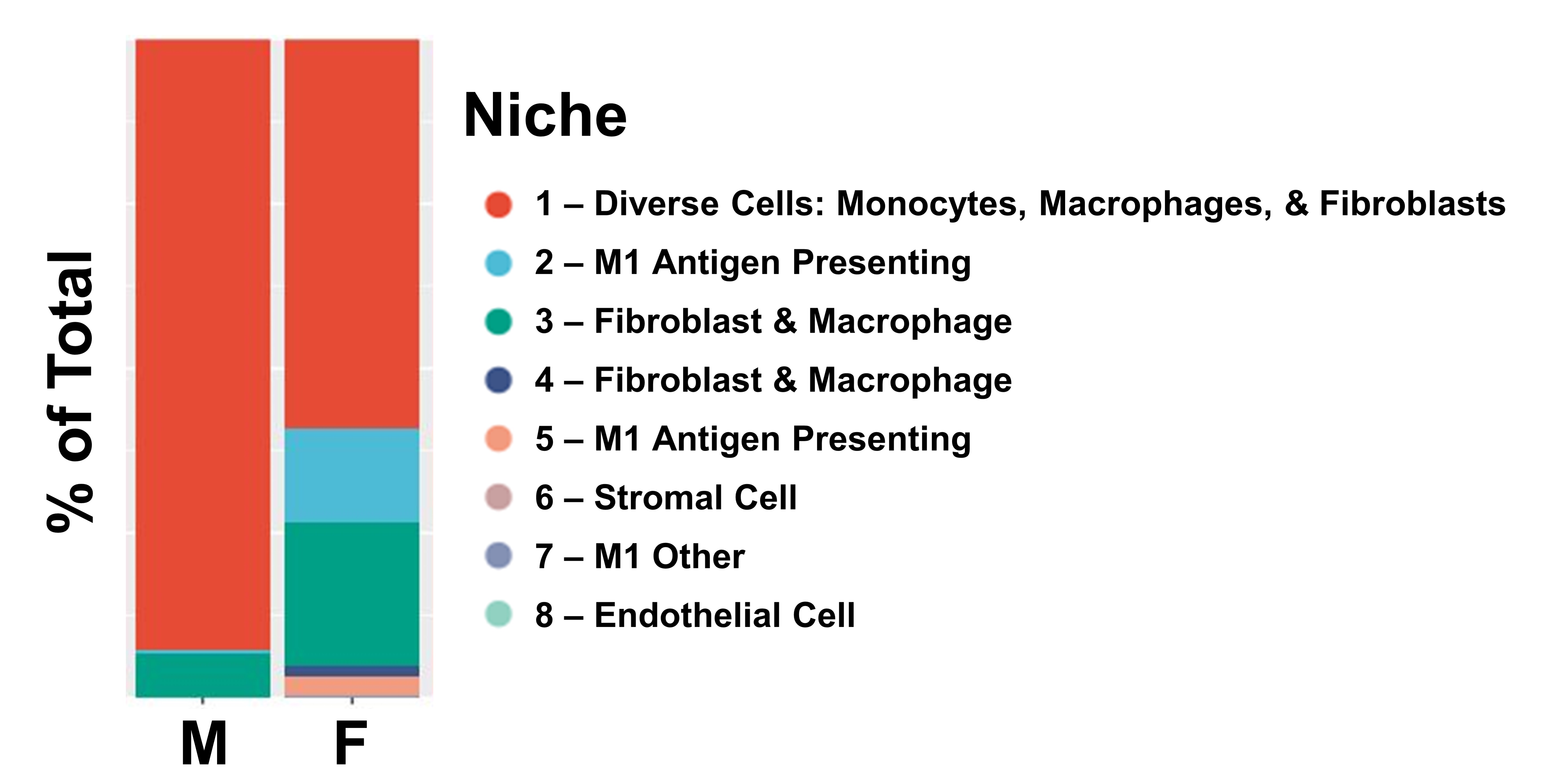 % of Total

M F

Niche

1 – Diverse Cells: Monocytes, Macrophages, & Fibroblasts
2 – M1 Antigen Presenting
3 – Fibroblast & Macrophage
4 – Fibroblast & Macrophage
5 – M1 Antigen Presenting
6 – Stromal Cell
7 – M1 Other
8 – Endothelial Cell